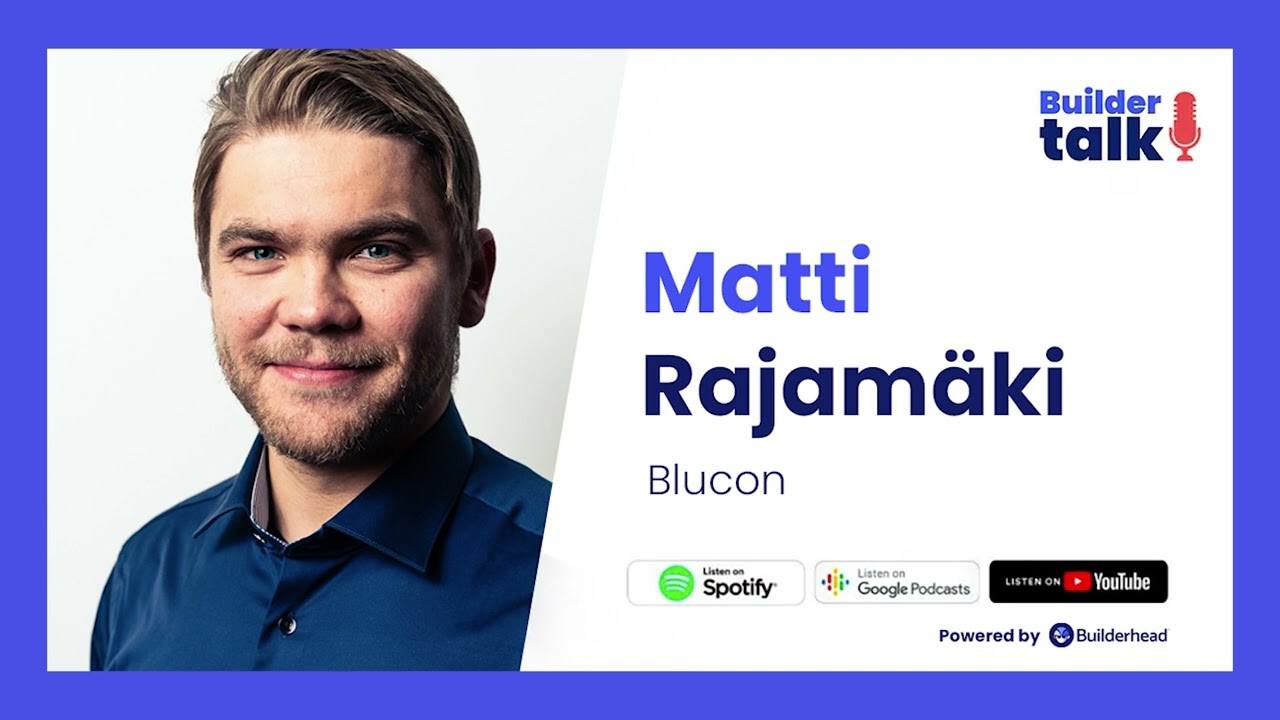 Builder talk

Matti Rajamäki

Blucon

Listen on Spotify

Listen on Google Podcasts

LISTEN ON YouTube

Powered by Builderhead